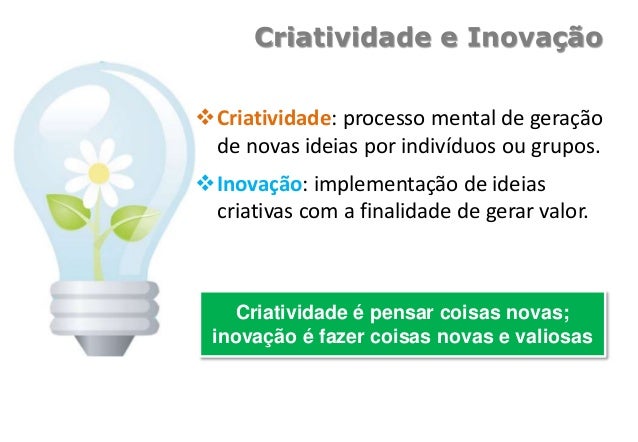 Criatividade e Inovação

❖ Criatividade: processo mental de geração de novas ideias por indivíduos ou grupos.

❖ Inovação: implementação de ideias criativas com a finalidade de gerar valor.

Criatividade é pensar coisas novas; inovação é fazer coisas novas e valiosas